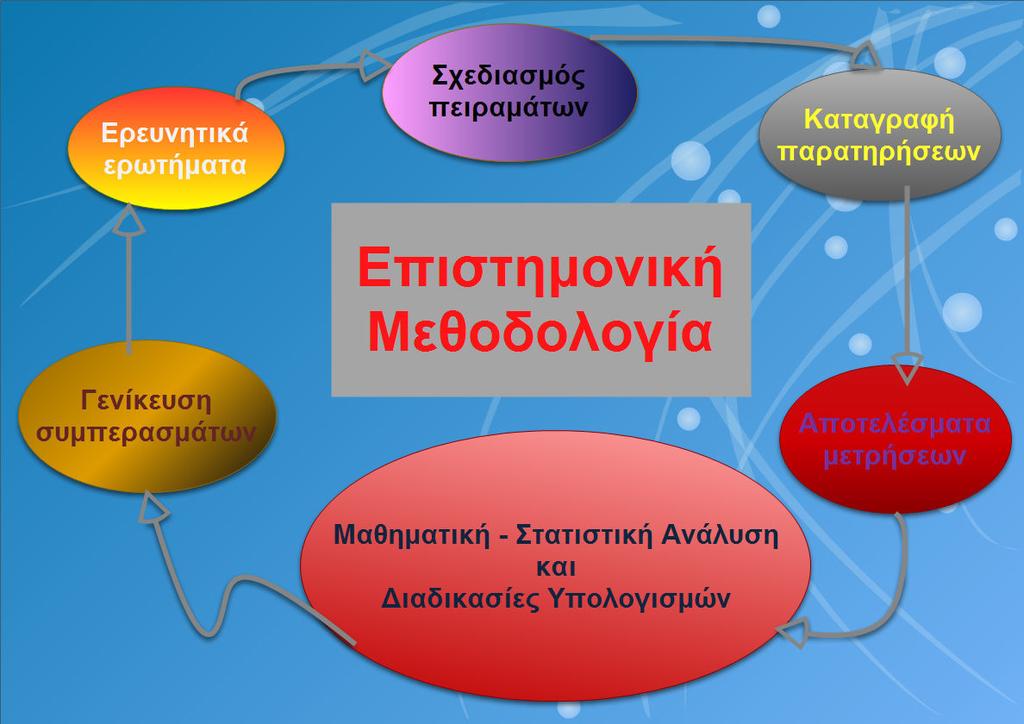 Επιστημονική Μεθοδολογία

Ερευνητικά ερωτήματα

Σχεδιασμός πειραμάτων

Καταγραφή παρατηρήσεων

Αποτελέσματα μετρήσεων

Μαθηματική - Στατιστική Ανάλυση και Διαδικασίες Υπολογισμών

Γενίκευση συμπερασμάτων